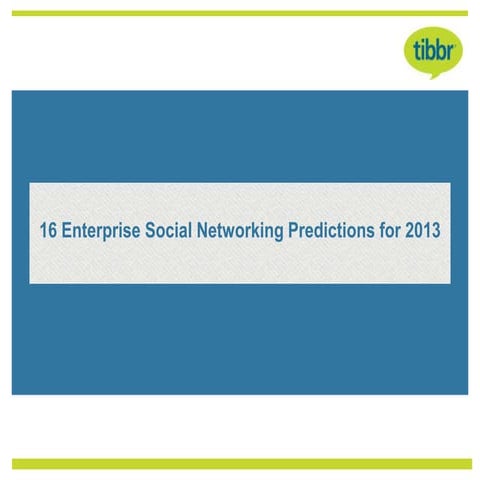 tibbr

16 Enterprise Social Networking Predictions for 2013